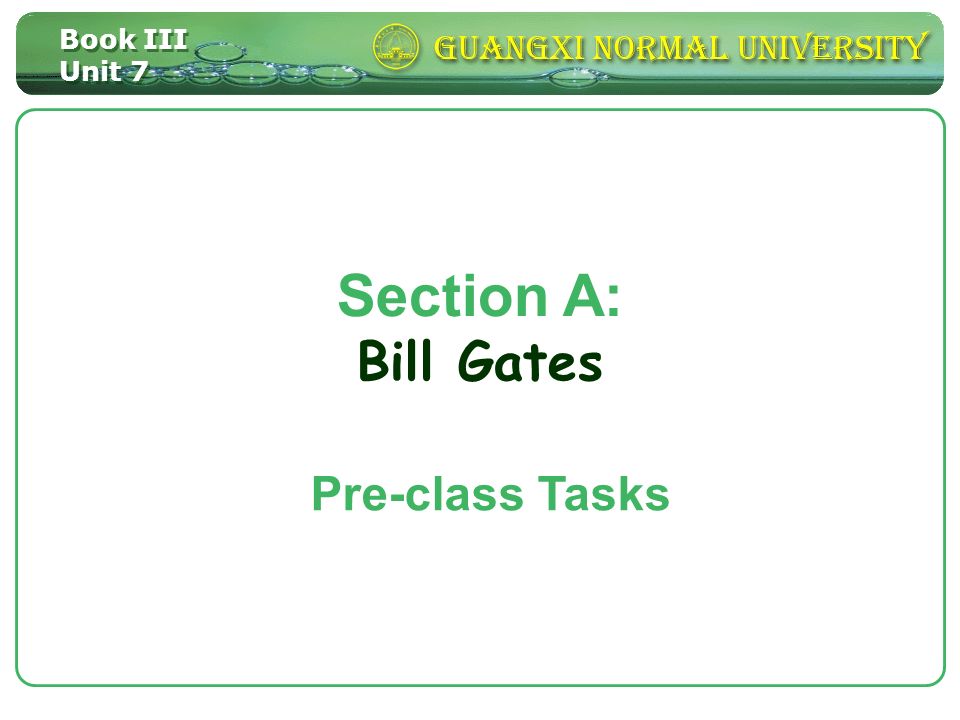 Book III
Unit 7

GUANGXI NORMAL UNIVERSITY

Section A:
Bill Gates

Pre-class Tasks